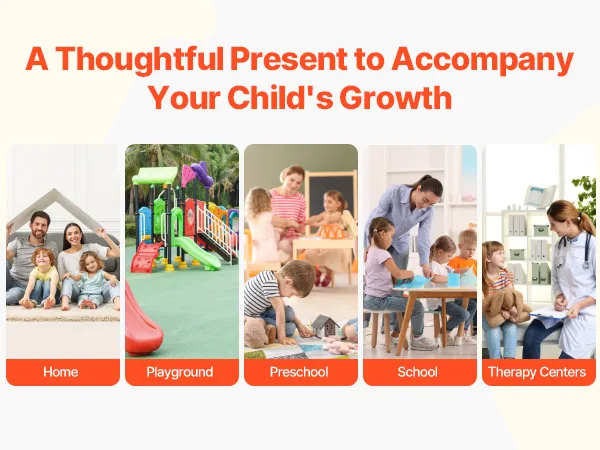 A Thoughtful Present to Accompany Your Child's Growth

Home

Playground

Preschool

School

Therapy Centers